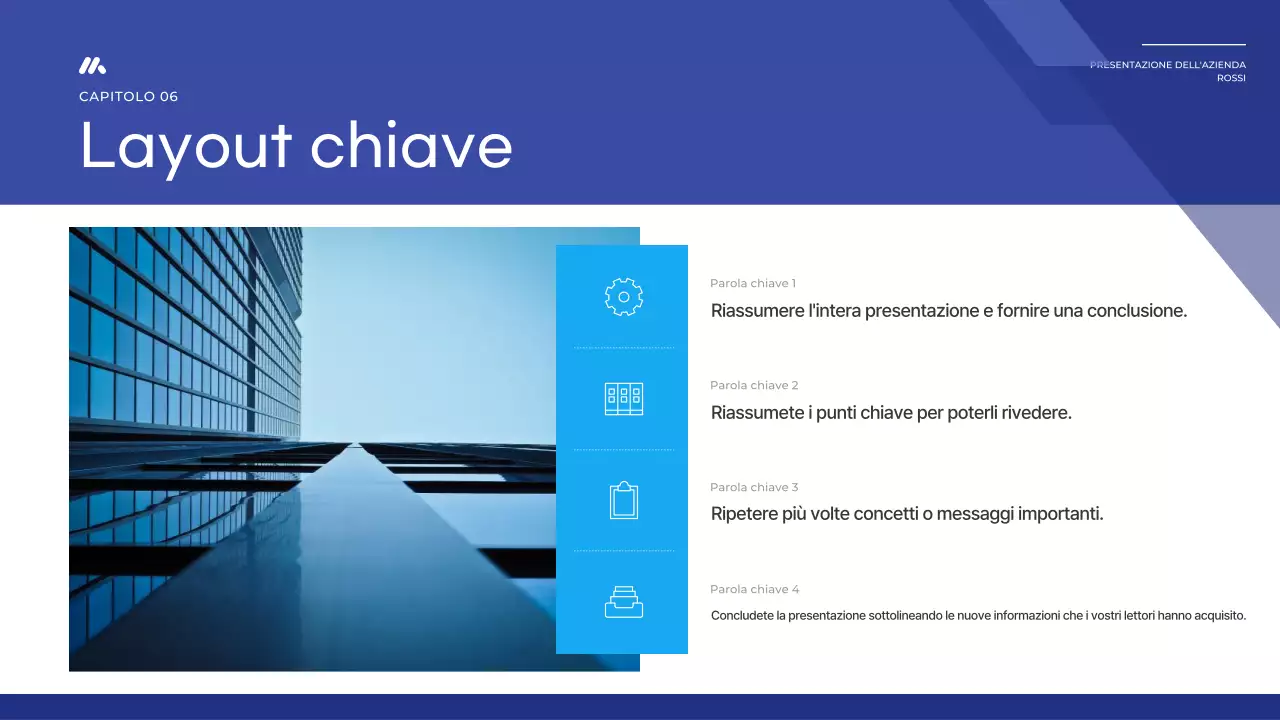 CAPITOLO 06

Layout chiave

PRESENTAZIONE DELL'AZIENDA ROSSI

Parola chiave 1

Riassumere l'intera presentazione e fornire una conclusione.

Parola chiave 2

Riassumete i punti chiave per poterli rivedere.

Parola chiave 3

Ripetere più volte concetti o messaggi importanti.

Parola chiave 4

Concludete la presentazione sottolineando le nuove informazioni che i vostri lettori hanno acquisito.